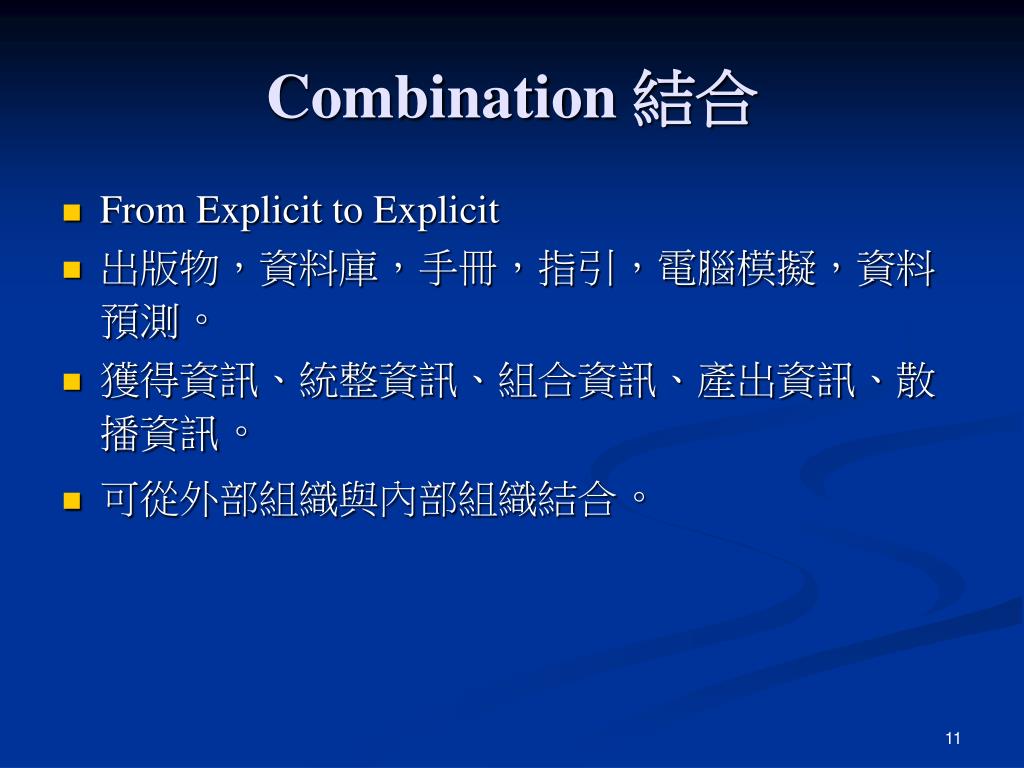 Combination 結合

- From Explicit to Explicit
- 出版物，資料庫，手冊，指引，電腦模擬，資料預測。
- 獲得資訊、統整資訊、組合資訊、產出資訊、散播資訊。
- 可從外部組織與內部組織結合。

11